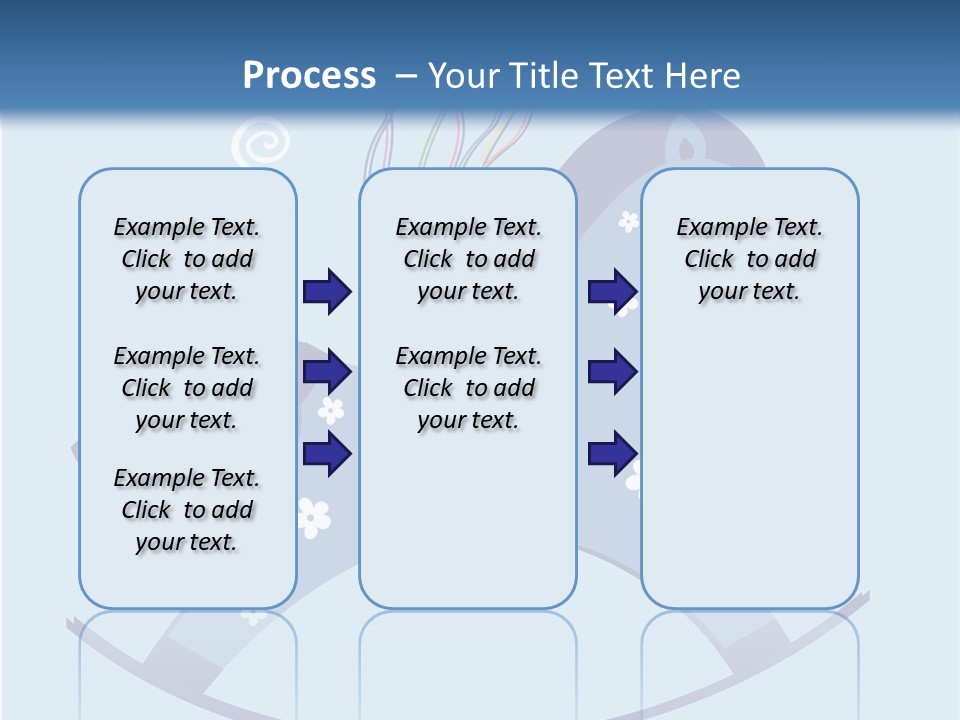 Process – Your Title Text Here

Example Text. Click to add your text.

Example Text. Click to add your text.

Example Text. Click to add your text.

Example Text. Click to add your text.

Example Text. Click to add your text.

Example Text. Click to add your text.